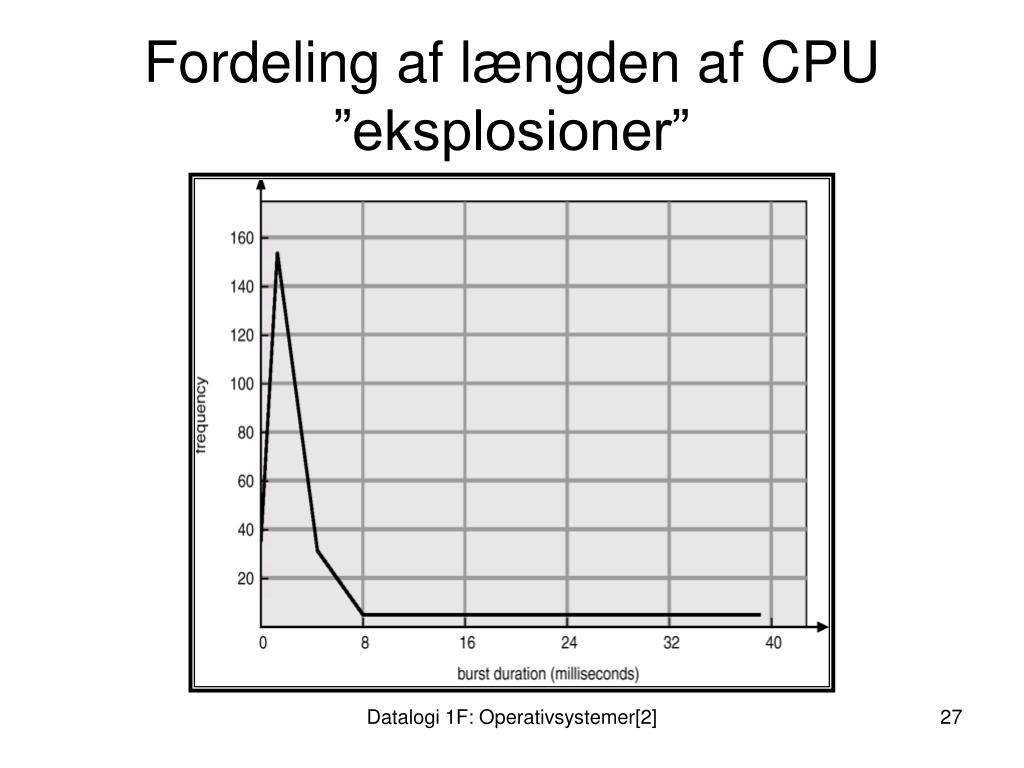 Fordeling af længden af CPU ”eksplosioner”

160
140
120
100
80
60
40
20
frequency
0
8
16
24
32
40
burst duration (milliseconds)

Datalogi 1F: Operativsystemer[2]

27